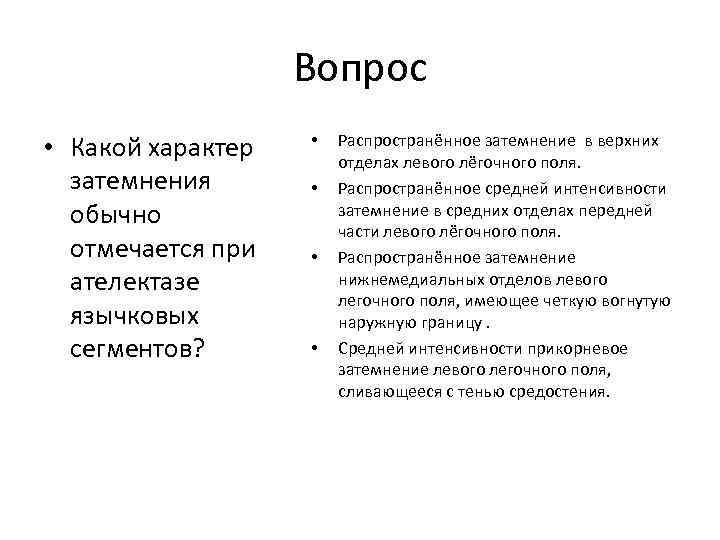 Вопрос

• Какой характер затемнения обычно отмечается при ателектазе язычковых сегментов?

• Распространённое затемнение в верхних отделах левого лёгочного поля.
• Распространённое средней интенсивности затемнение в средних отделах передней части левого лёгочного поля.
• Распространённое затемнение нижнемедиальных отделов левого легочного поля, имеющее четкую вогнутую наружную границу .
• Средней интенсивности прикорневое затемнение левого легочного поля, сливающееся с тенью средостения.